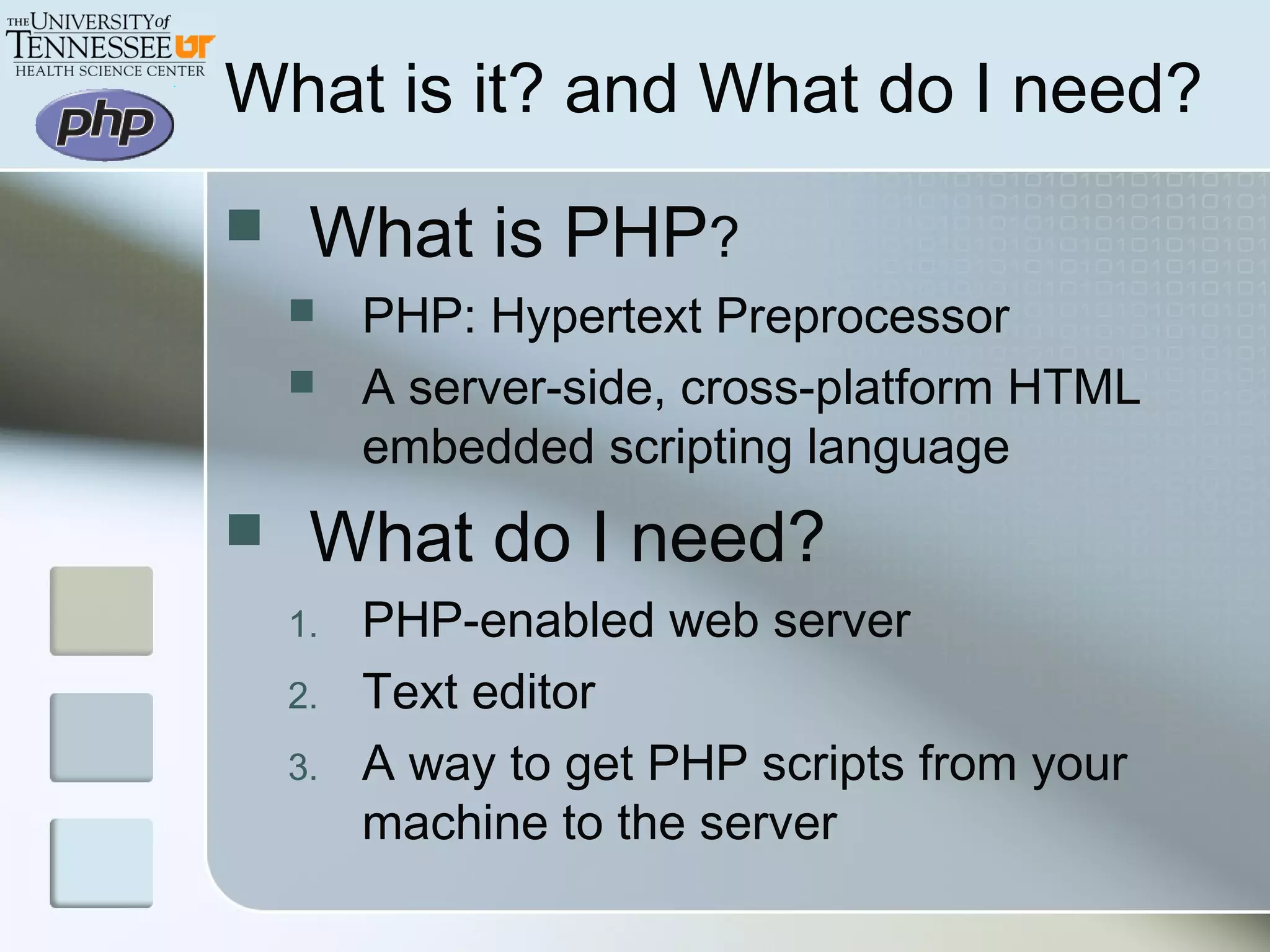 THE UNIVERSITY of TENNESSEE UT
HEALTH SCIENCE CENTER

php

What is it? and What do I need?

What is PHP?

PHP: Hypertext Preprocessor

A server-side, cross-platform HTML embedded scripting language

What do I need?

1. PHP-enabled web server
2. Text editor
3. A way to get PHP scripts from your machine to the server